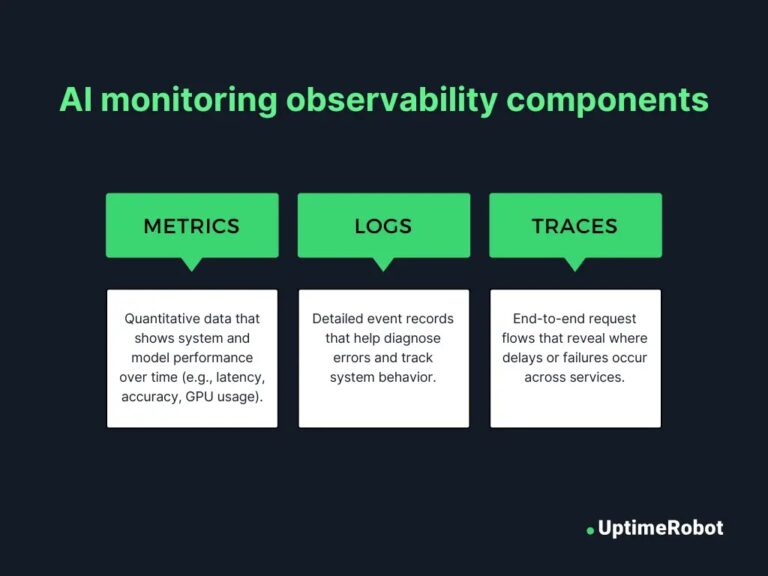 AI monitoring observability components

METRICS

Quantitative data that shows system and model performance over time (e.g., latency, accuracy, GPU usage).

LOGS

Detailed event records that help diagnose errors and track system behavior.

TRACES

End-to-end request flows that reveal where delays or failures occur across services.

UptimeRobot